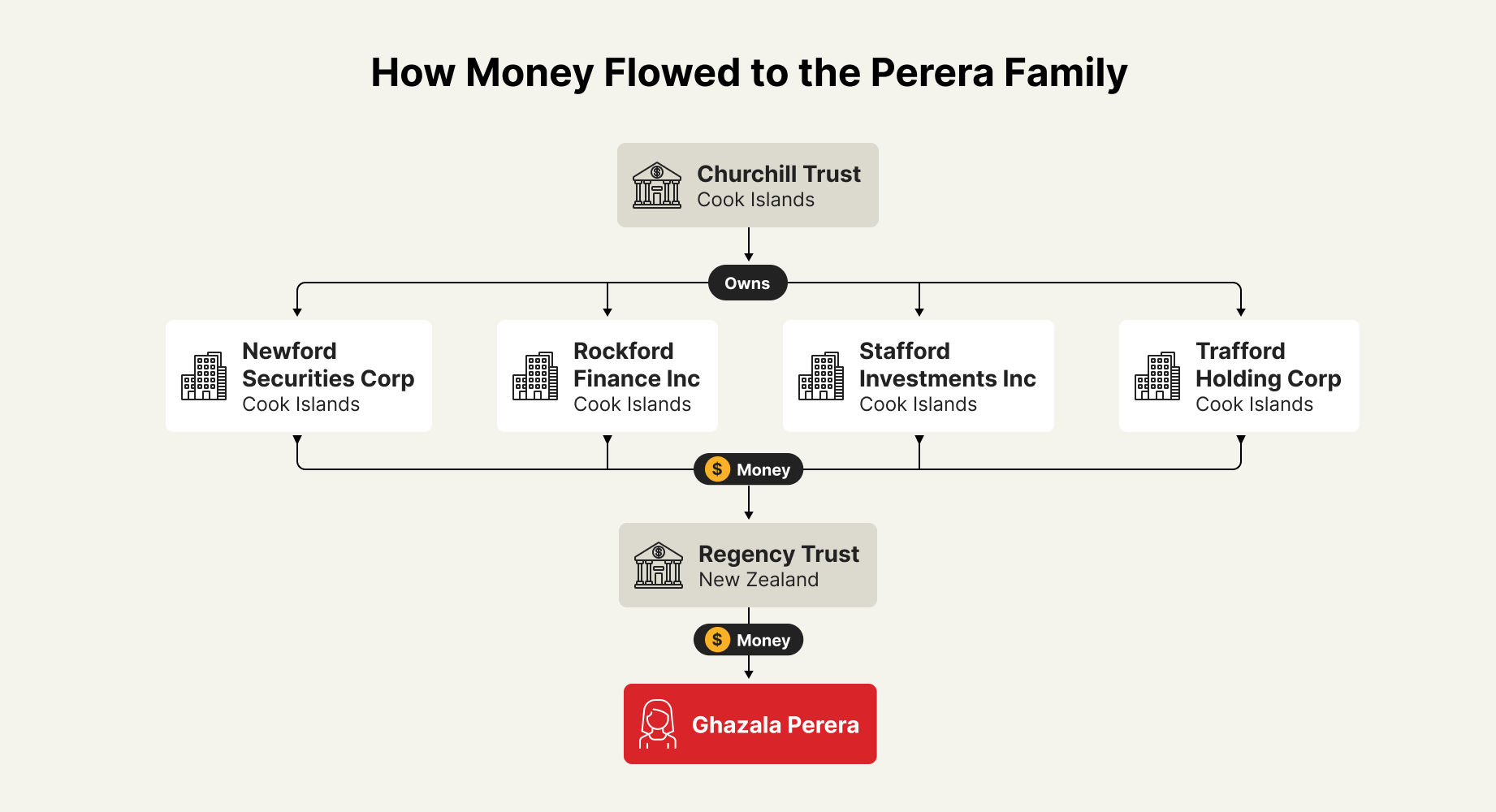 How Money Flowed to the Perera Family

Churchill Trust
Cook Islands

Owns

Newford Securities Corp
Cook Islands

Rockford Finance Inc
Cook Islands

Stafford Investments Inc
Cook Islands

Trafford Holding Corp
Cook Islands

$ Money

Regency Trust
New Zealand

$ Money

Ghazala Perera